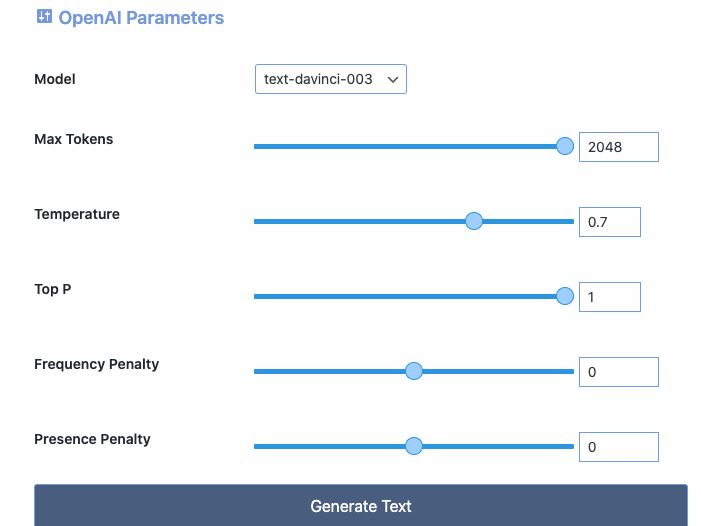 OpenAI Parameters

Model
text-davinci-003

Max Tokens
2048

Temperature
0.7

Top P
1

Frequency Penalty
0

Presence Penalty
0

Generate Text